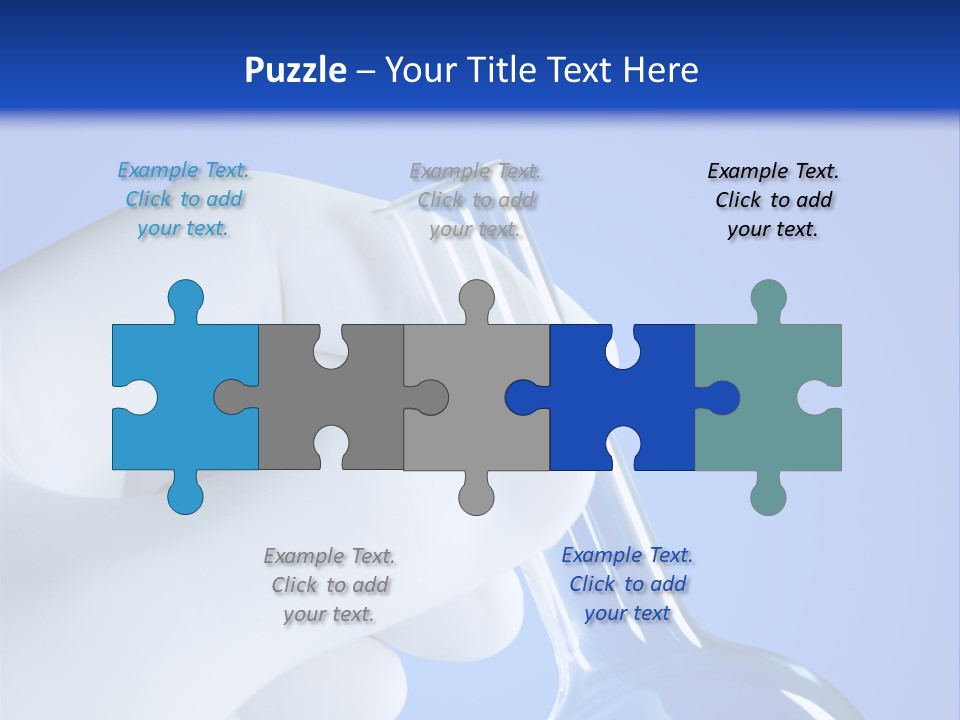 Puzzle – Your Title Text Here

Example Text. Click to add your text.

Example Text. Click to add your text.

Example Text. Click to add your text.

Example Text. Click to add your text.

Example Text. Click to add your text